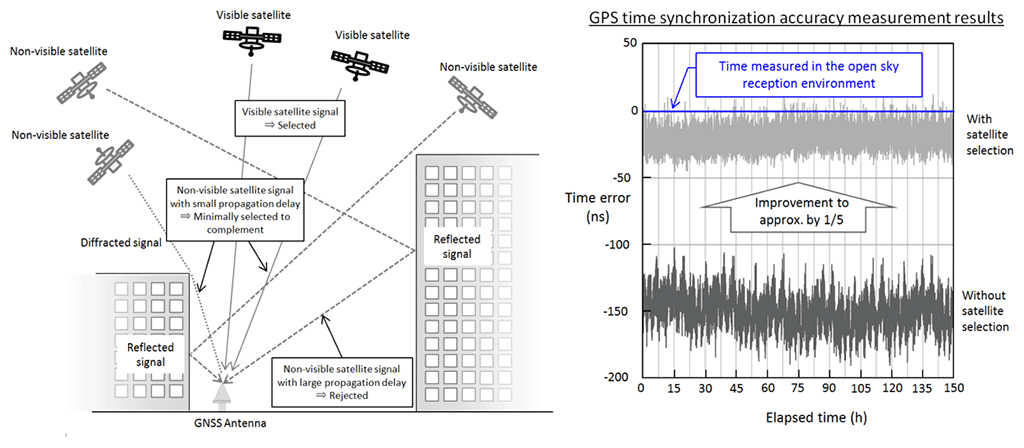 Visible satellite
Visible satellite
Non-visible satellite
Non-visible satellite
Non-visible satellite
Visible satellite signal ⇒ Selected
Non-visible satellite signal with small propagation delay ⇒ Minimally selected to complement
Diffracted signal
Reflected signal
Reflected signal
Non-visible satellite signal with large propagation delay ⇒ Rejected
GNSS Antenna

GPS time synchronization accuracy measurement results
Time measured in the open sky reception environment
With satellite selection
Improvement to approx. by 1/5
Without satellite selection
Time error (ns)
50
0
-50
-100
-150
-200
0 15 30 45 60 75 90 105 120 135 150
Elapsed time (h)